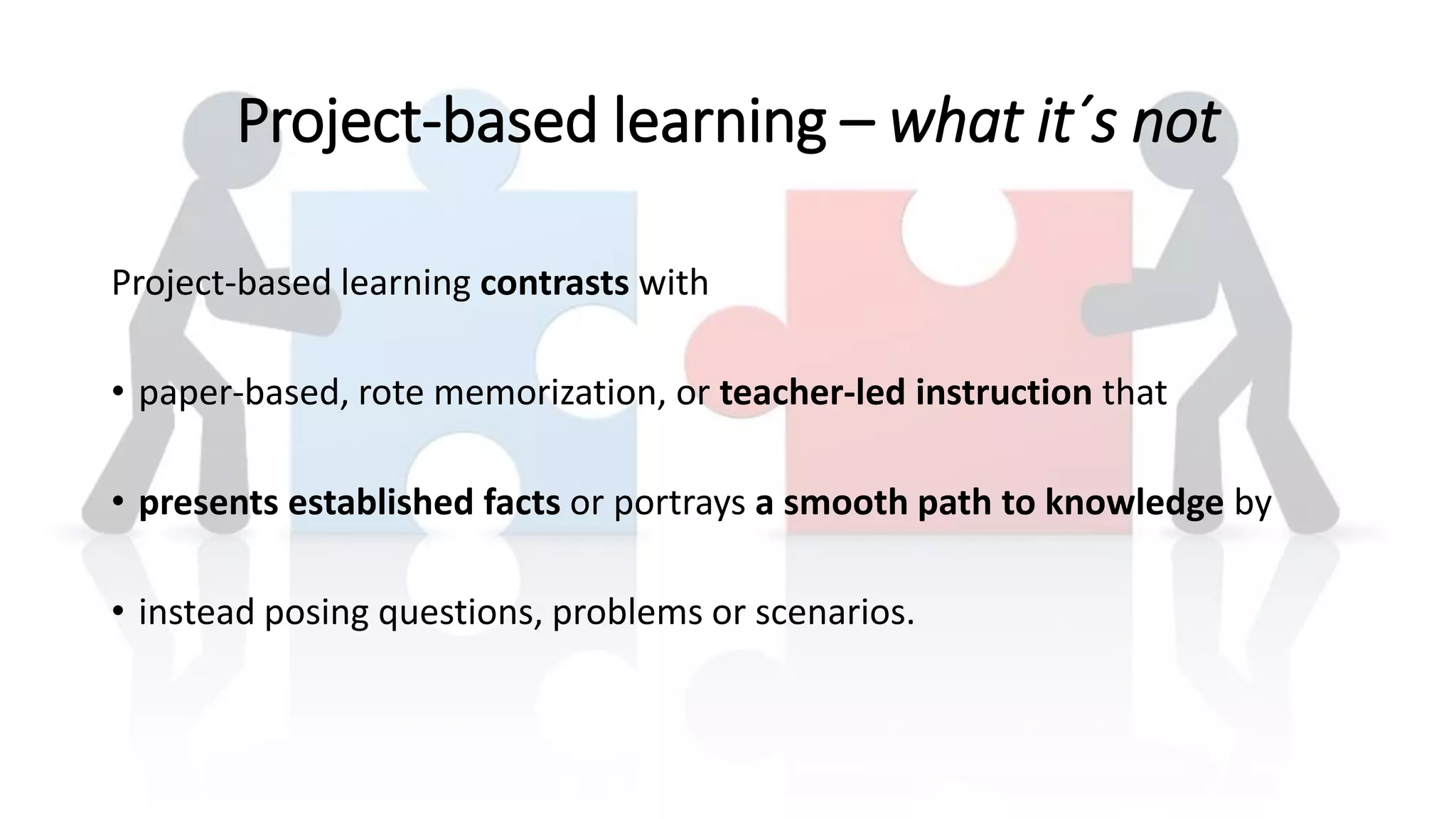 Project-based learning – what it´s not

Project-based learning contrasts with

• paper-based, rote memorization, or teacher-led instruction that

• presents established facts or portrays a smooth path to knowledge by

• instead posing questions, problems or scenarios.